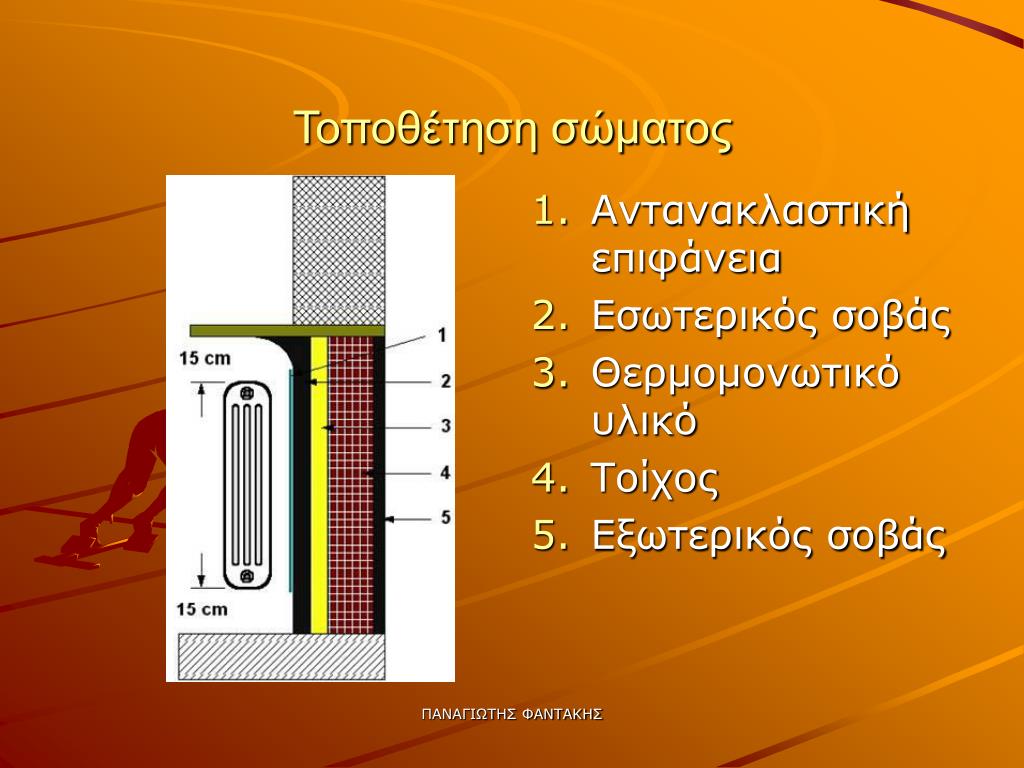 Τοποθέτηση σώματος

15 cm

15 cm

1

2

3

4

5

1. Αντανακλαστική επιφάνεια
2. Εσωτερικός σοβάς
3. Θερμομονωτικό υλικό
4. Τοίχος
5. Εξωτερικός σοβάς

ΠΑΝΑΓΙΩΤΗΣ ΦΑΝΤΑΚΗΣ